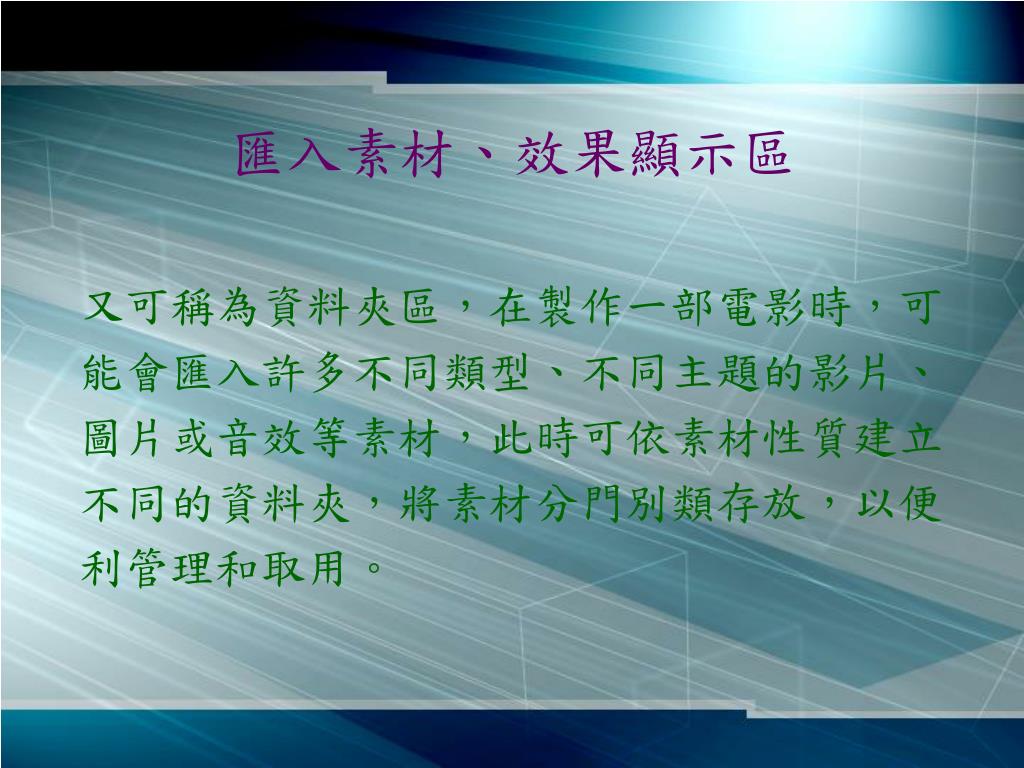 匯入素材、效果顯示區

又可稱為資料夾區，在製作一部電影時，可能會匯入許多不同類型、不同主題的影片、圖片或音效等素材，此時可依素材性質建立不同的資料夾，將素材分門別類存放，以便利管理和取用。